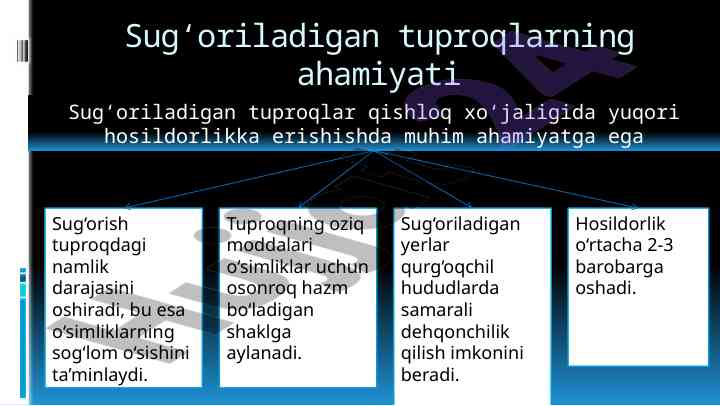 Sug‘oriladigan tuproqlarning ahamiyati

Sug‘oriladigan tuproqlar qishloq xo‘jaligida yuqori hosildorlikka erishishda muhim ahamiyatga ega

Sug‘orish tuproqdagi namlik darajasini oshiradi, bu esa o‘simliklarning sog‘lom o‘sishini ta’minlaydi.

Tuproqning oziq moddalari o‘simliklar uchun osonroq hazm bo‘ladigan shaklga aylanadi.

Sug‘oriladigan yerlar qurg‘oqchil hududlarda samarali dehqonchilik qilish imkonini beradi.

Hosildorlik o‘rtacha 2-3 barobarga oshadi.